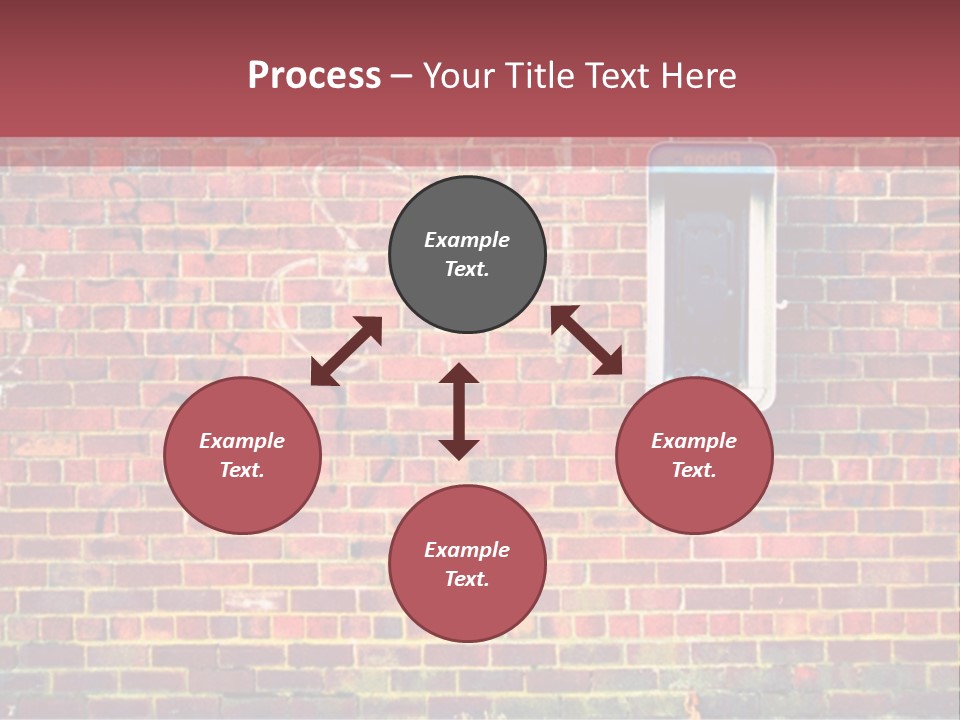 Process – Your Title Text Here

Example Text.

Example Text.

Example Text.

Example Text.